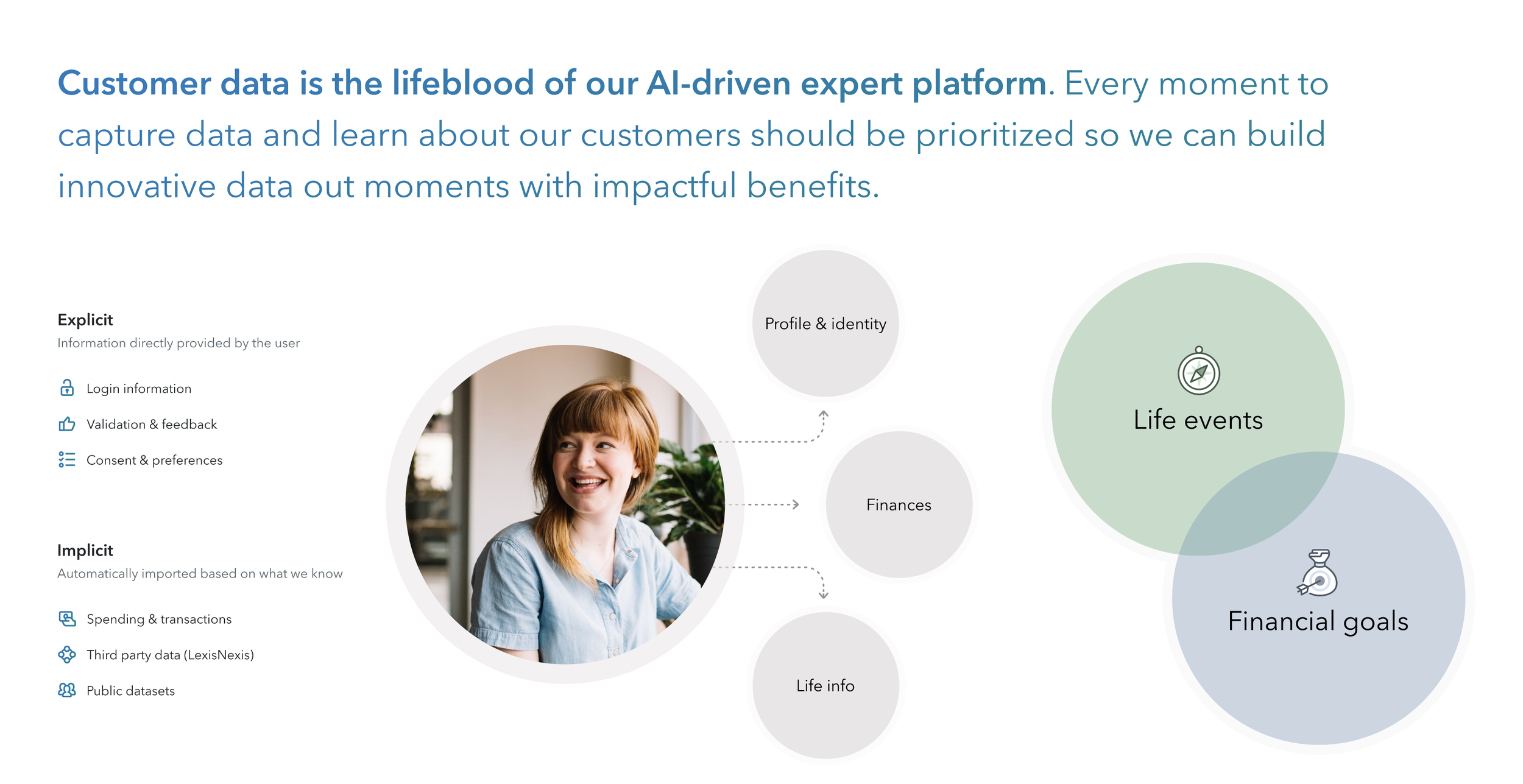 Customer data is the lifeblood of our AI-driven expert platform. Every moment to capture data and learn about our customers should be prioritized so we can build innovative data out moments with impactful benefits.

Explicit
Information directly provided by the user

Login information

Validation & feedback

Consent & preferences

Implicit
Automatically imported based on what we know

Spending & transactions

Third party data (LexisNexis)

Public datasets

Profile & identity

Finances

Life info

Life events

Financial goals